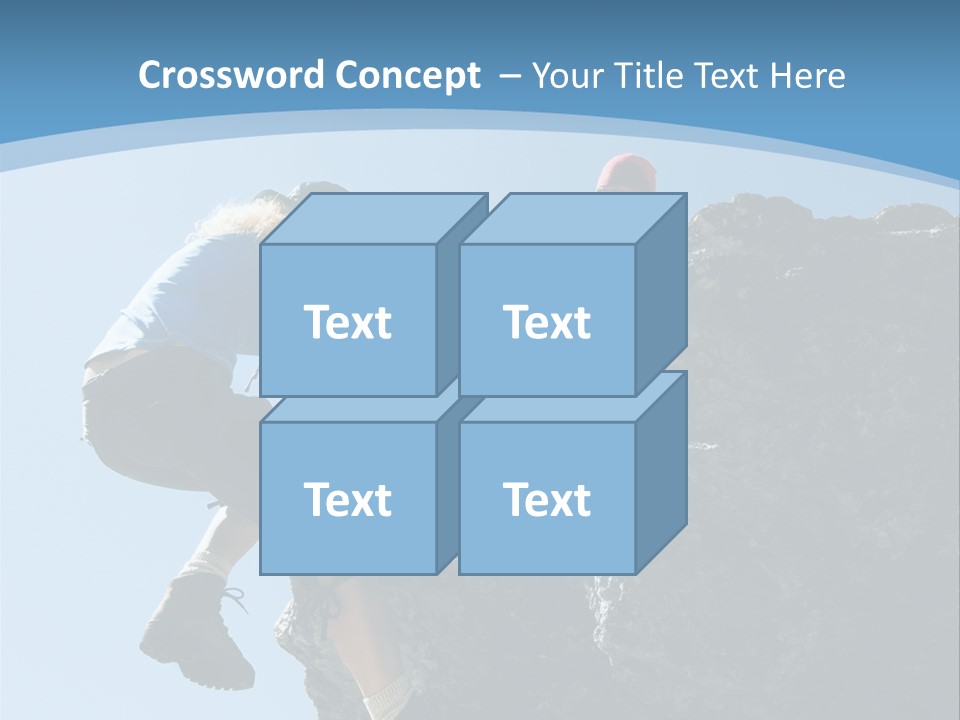 Crossword Concept – Your Title Text Here

Text

Text

Text

Text